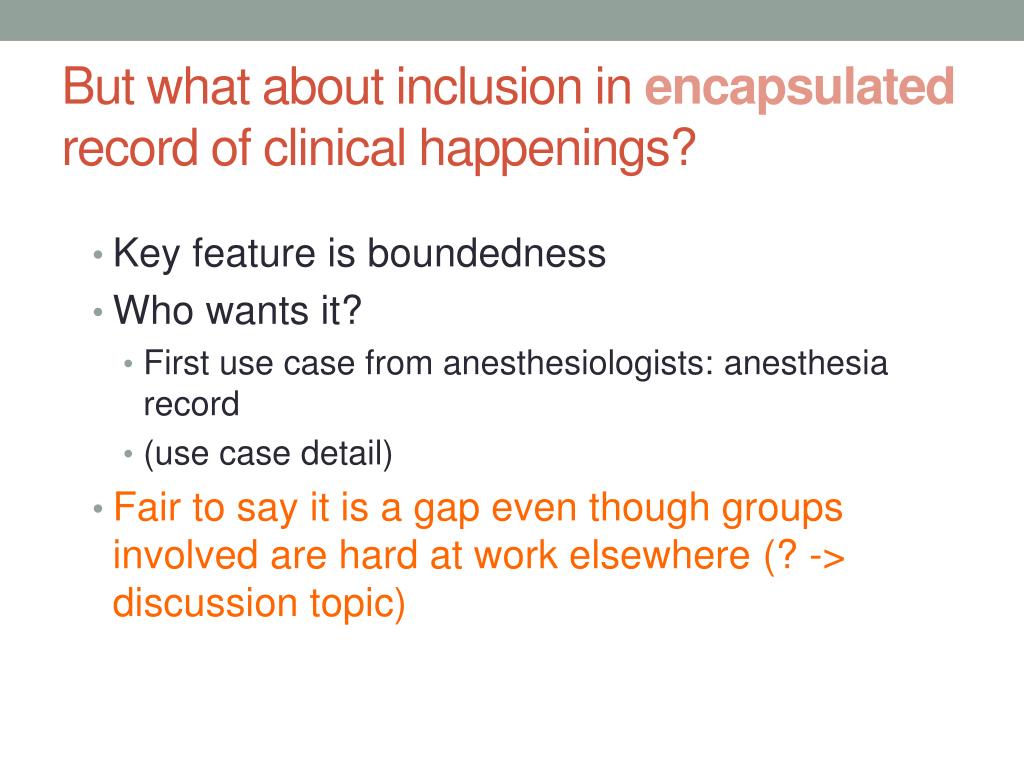 But what about inclusion in encapsulated record of clinical happenings?

• Key feature is boundedness
• Who wants it?
  • First use case from anesthesiologists: anesthesia record
  • (use case detail)
• Fair to say it is a gap even though groups involved are hard at work elsewhere (? -> discussion topic)